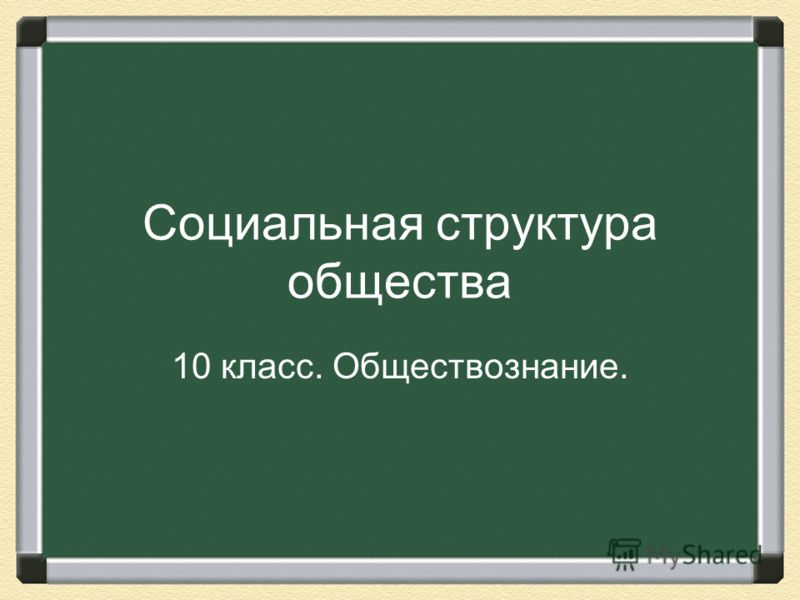 Социальная структура общества

10 класс. Обществознание.

MyShared